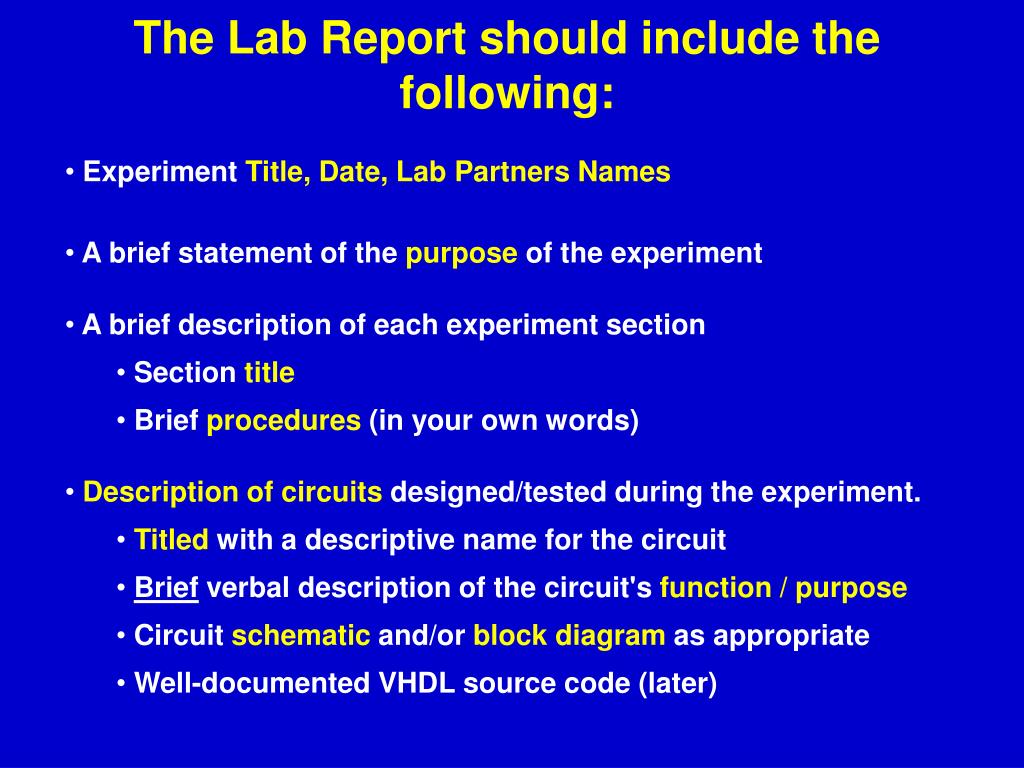 The Lab Report should include the following:

• Experiment Title, Date, Lab Partners Names

• A brief statement of the purpose of the experiment

• A brief description of each experiment section
  • Section title
  • Brief procedures (in your own words)

• Description of circuits designed/tested during the experiment.
  • Titled with a descriptive name for the circuit
  • Brief verbal description of the circuit's function / purpose
  • Circuit schematic and/or block diagram as appropriate
  • Well-documented VHDL source code (later)